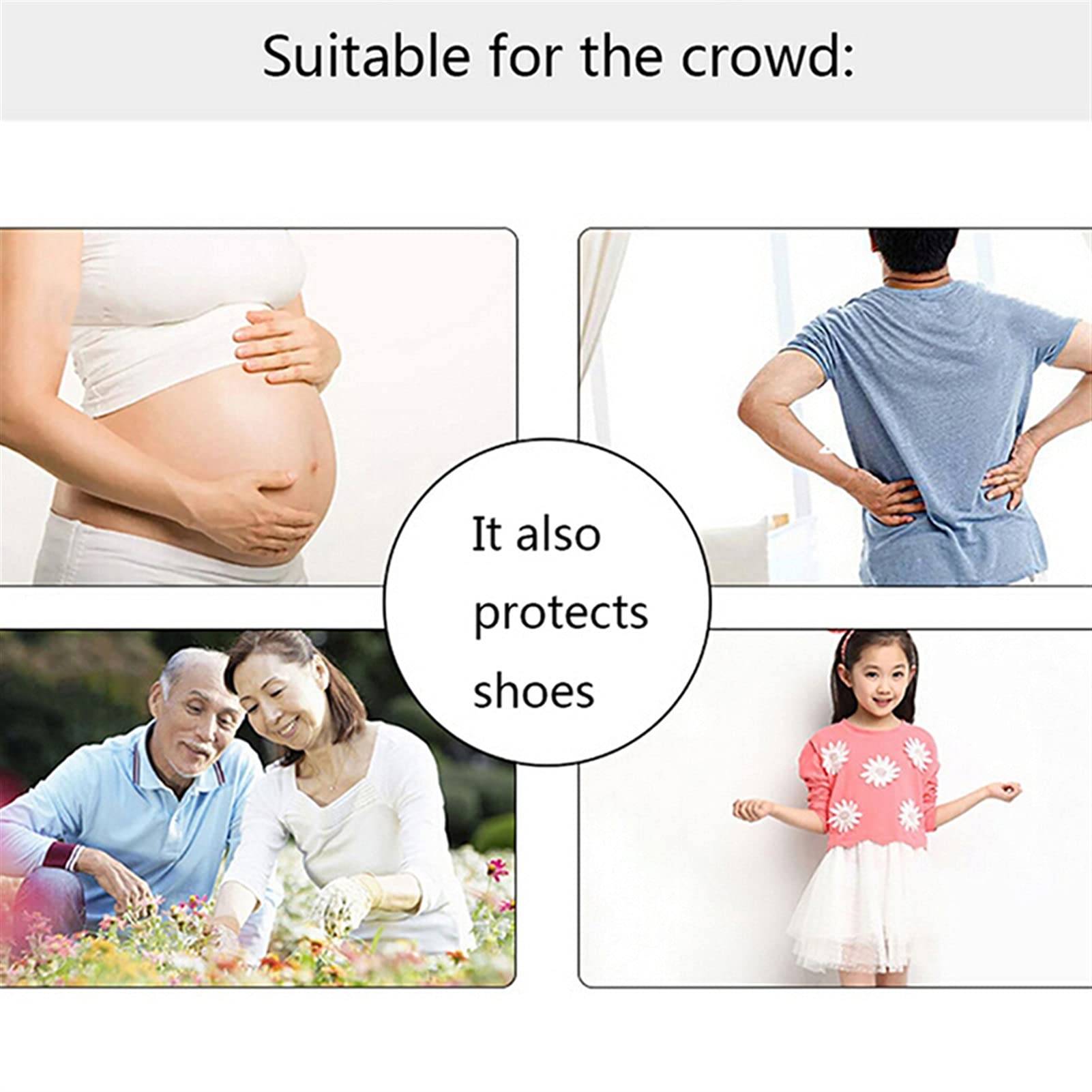 Suitable for the crowd:

It also protects shoes